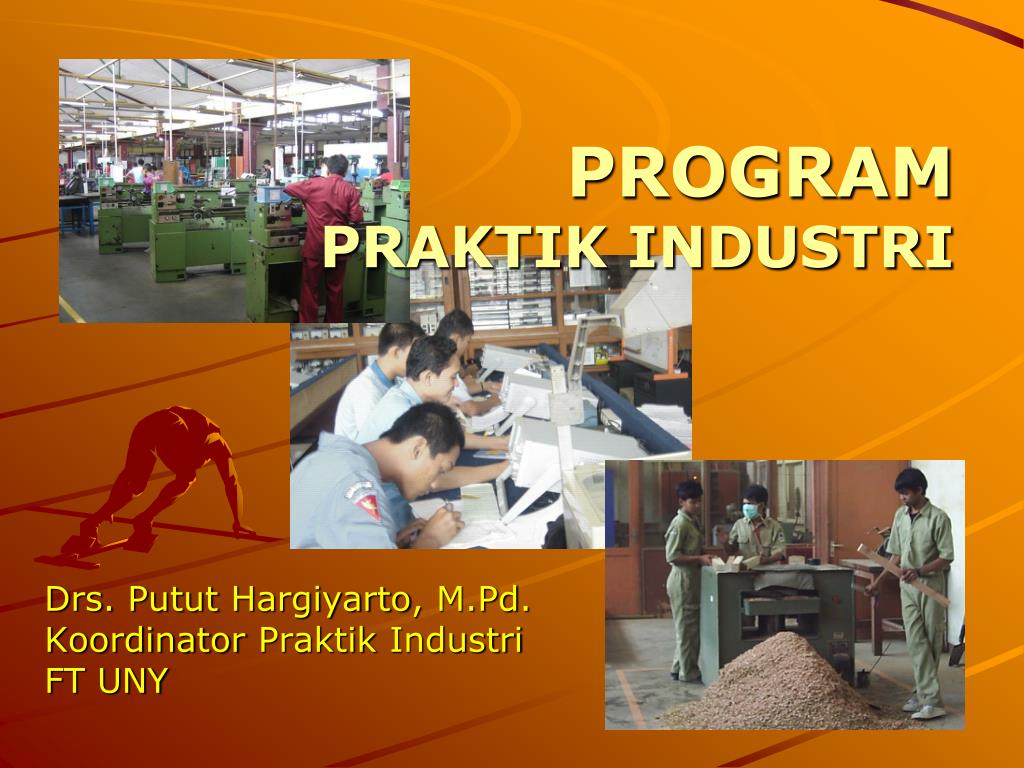 PROGRAM
PRAKTIK INDUSTRI

Drs. Putut Hargiyarto, M.Pd.
Koordinator Praktik Industri
FT UNY